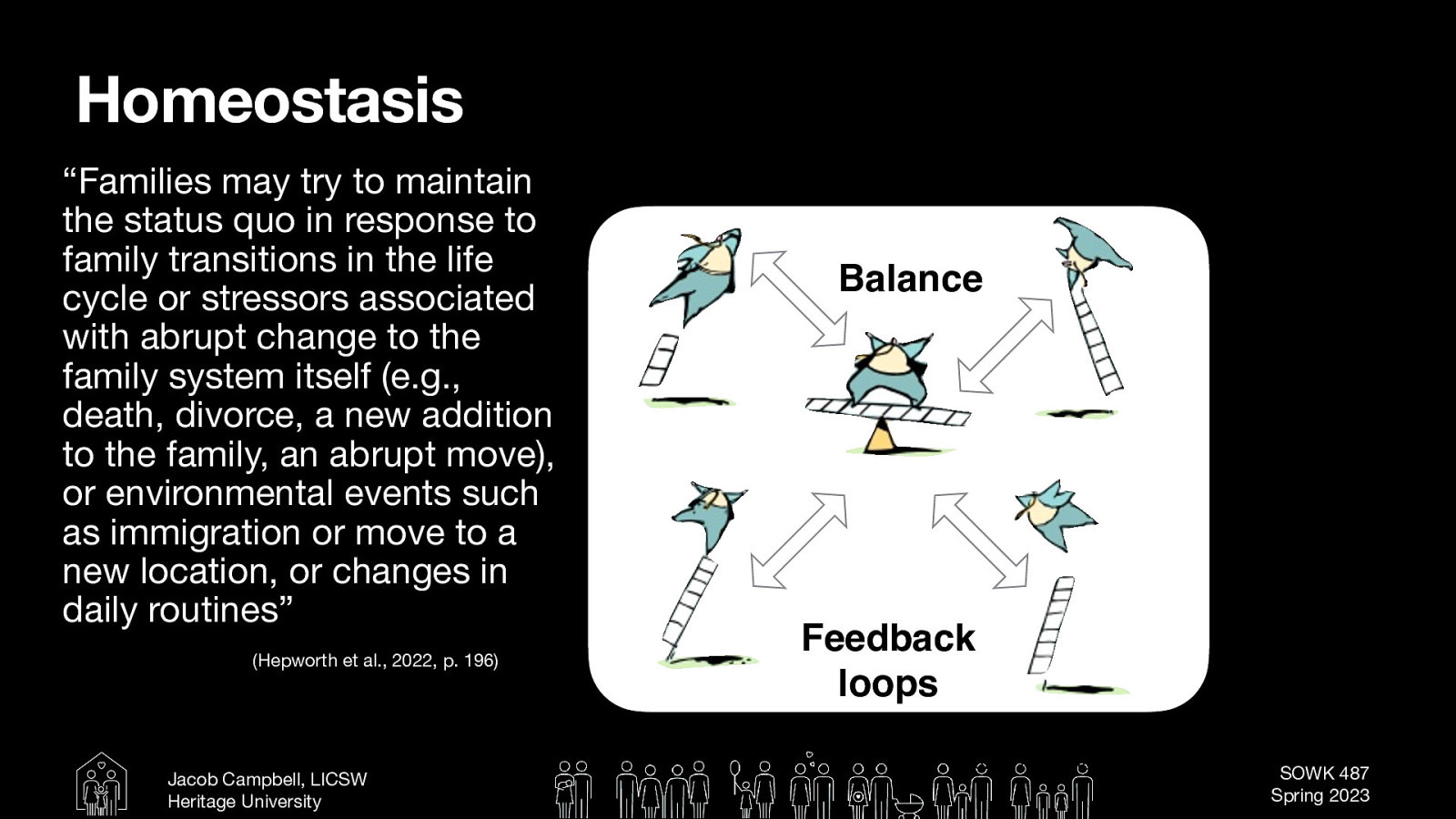 Homeostasis

“Families may try to maintain the status quo in response to family transitions in the life cycle or stressors associated with abrupt change to the family system itself (e.g., death, divorce, a new addition to the family, an abrupt move), or environmental events such as immigration or move to a new location, or changes in daily routines”

(Hepworth et al., 2022, p. 196)

Balance

Feedback loops

Jacob Campbell, LICSW
Heritage University

SOWK 487
Spring 2023